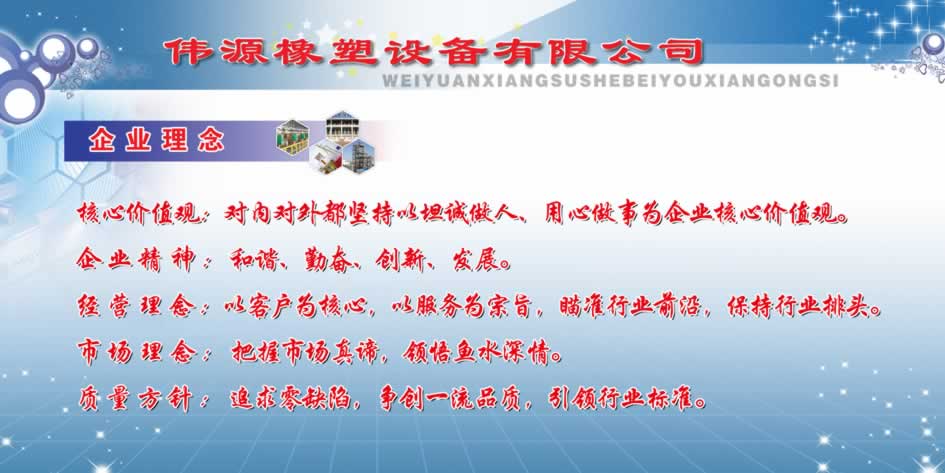 伟源橡塑设备有限公司
WEIYUANXIANGSUSHEBEIYOUXIANGONGSI

企业理念

核心价值观：对内对外都坚持以坦诚做人、用心做事为企业核心价值观。

企业精神：和谐、勤奋、创新、发展。

经营理念：以客户为核心，以服务为宗旨，瞄准行业前沿，保持行业排头。

市场理念：把握市场真谛，领悟鱼水深情。

质量方针：追求零缺陷，争创一流品质，引领行业标准。